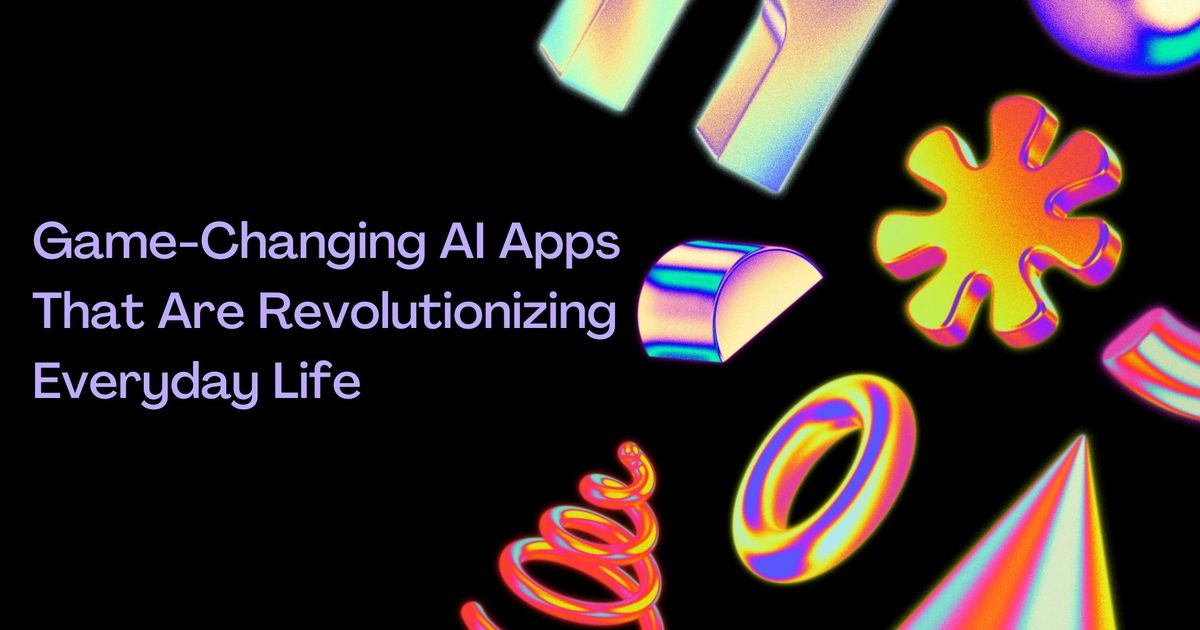 Game-Changing AI Apps That Are Revolutionizing Everyday Life